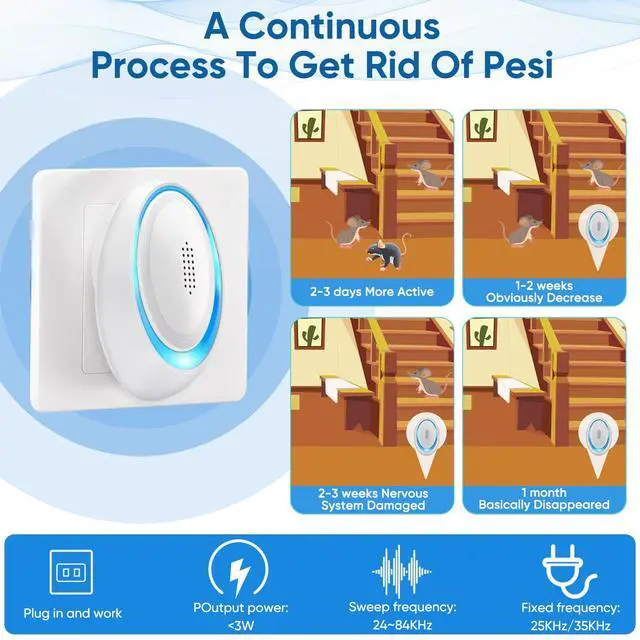 A Continuous
Process To Get Rid Of Pesi

2-3 days More Active

1-2 weeks
Obviously Decrease

2-3 weeks Nervous
System Damaged

1 month
Basically Disappeared

Plug in and work

POutput power:
<3W

Sweep frequency:
24~84KHz

Fixed frequency:
25KHz/35KHz